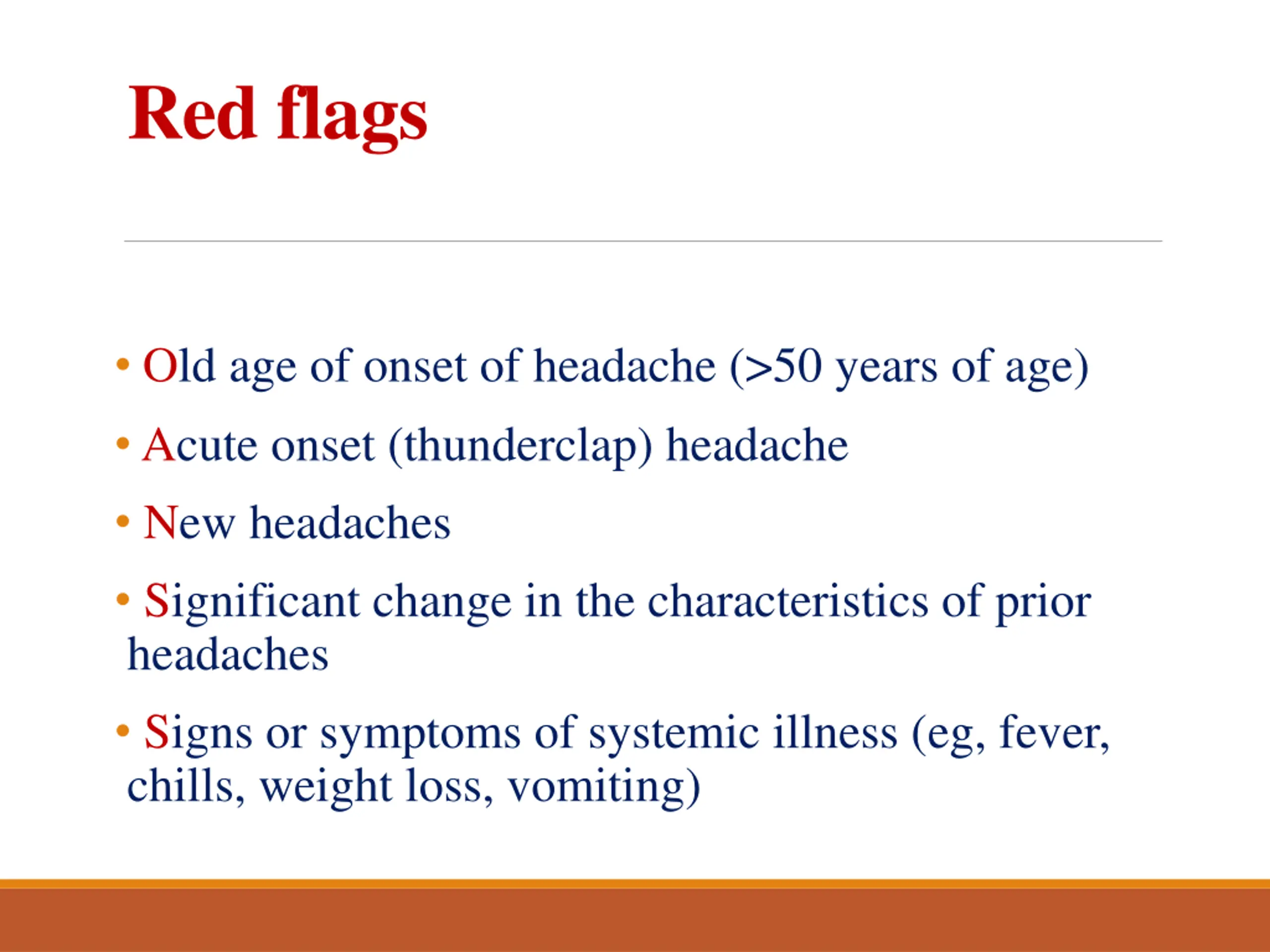 Red flags

• Old age of onset of headache (>50 years of age)
• Acute onset (thunderclap) headache
• New headaches
• Significant change in the characteristics of prior headaches
• Signs or symptoms of systemic illness (eg, fever, chills, weight loss, vomiting)